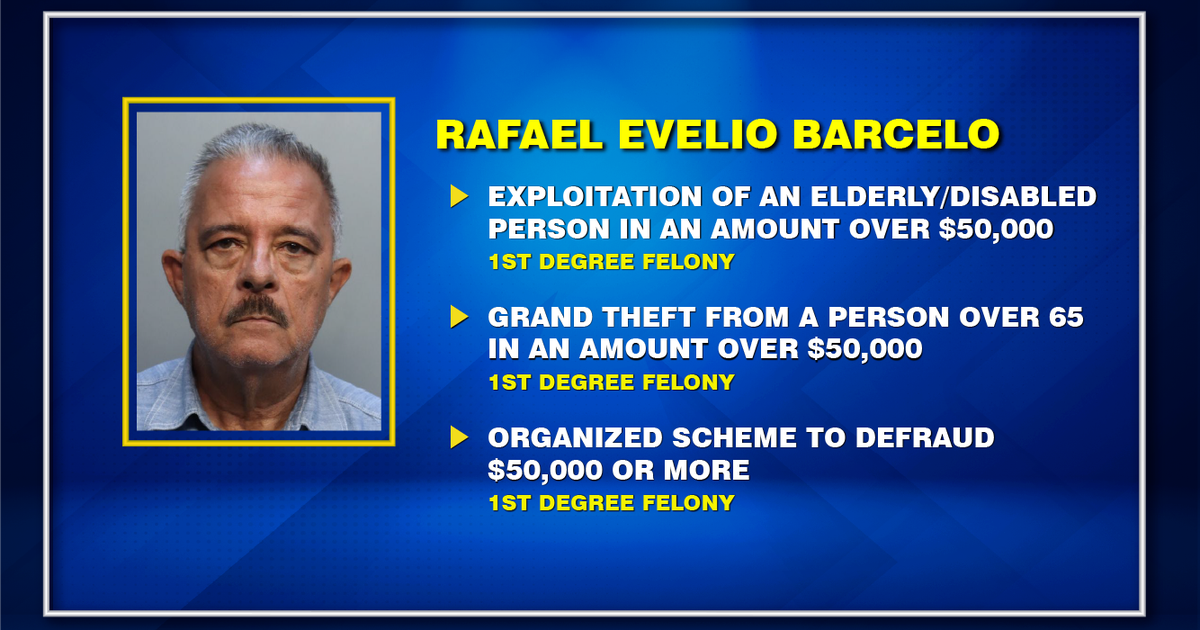 RAFAEL EVELIO BARCELO

EXPLOITATION OF AN ELDERLY/DISABLED PERSON IN AN AMOUNT OVER \$50,000
1ST DEGREE FELONY

GRAND THEFT FROM A PERSON OVER 65 IN AN AMOUNT OVER \$50,000
1ST DEGREE FELONY

ORGANIZED SCHEME TO DEFRAUD \$50,000 OR MORE
1ST DEGREE FELONY